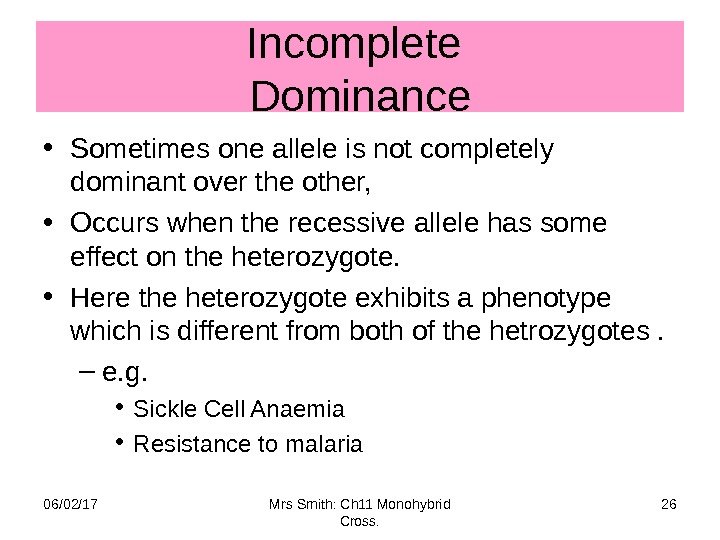 Incomplete Dominance

• Sometimes one allele is not completely dominant over the other,

• Occurs when the recessive allele has some effect on the heterozygote.

• Here the heterozygote exhibits a phenotype which is different from both of the hetrozygotes .

– e.g.

• Sickle Cell Anaemia

• Resistance to malaria

06/02/17

Mrs Smith: Ch11 Monohybrid Cross.

26